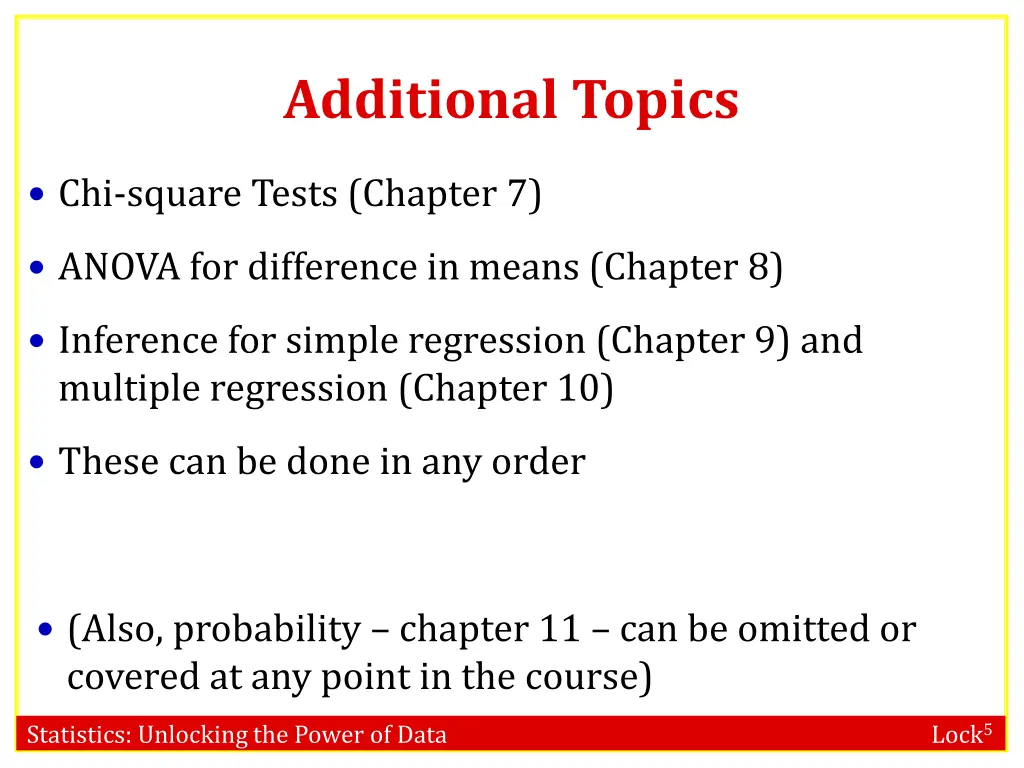 Additional Topics

• Chi-square Tests (Chapter 7)

• ANOVA for difference in means (Chapter 8)

• Inference for simple regression (Chapter 9) and multiple regression (Chapter 10)

• These can be done in any order

• (Also, probability – chapter 11 – can be omitted or covered at any point in the course)

Statistics: Unlocking the Power of Data

Lock$^5$